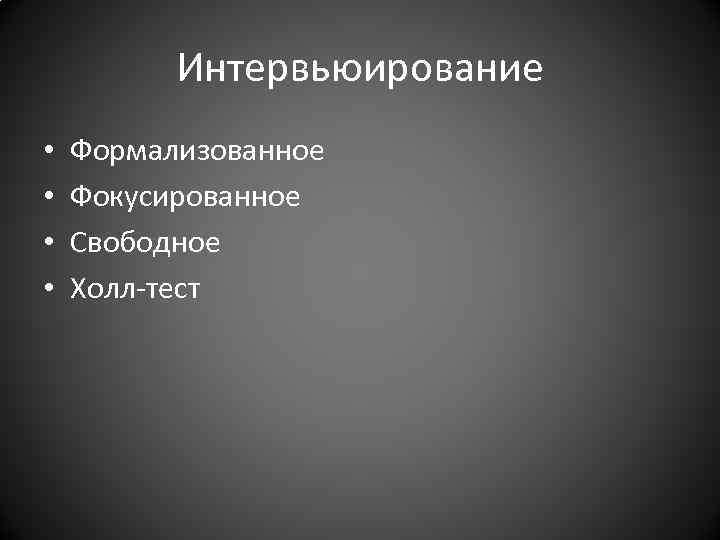 Интервьюирование

• Формализованное
• Фокусированное
• Свободное
• Холл-тест